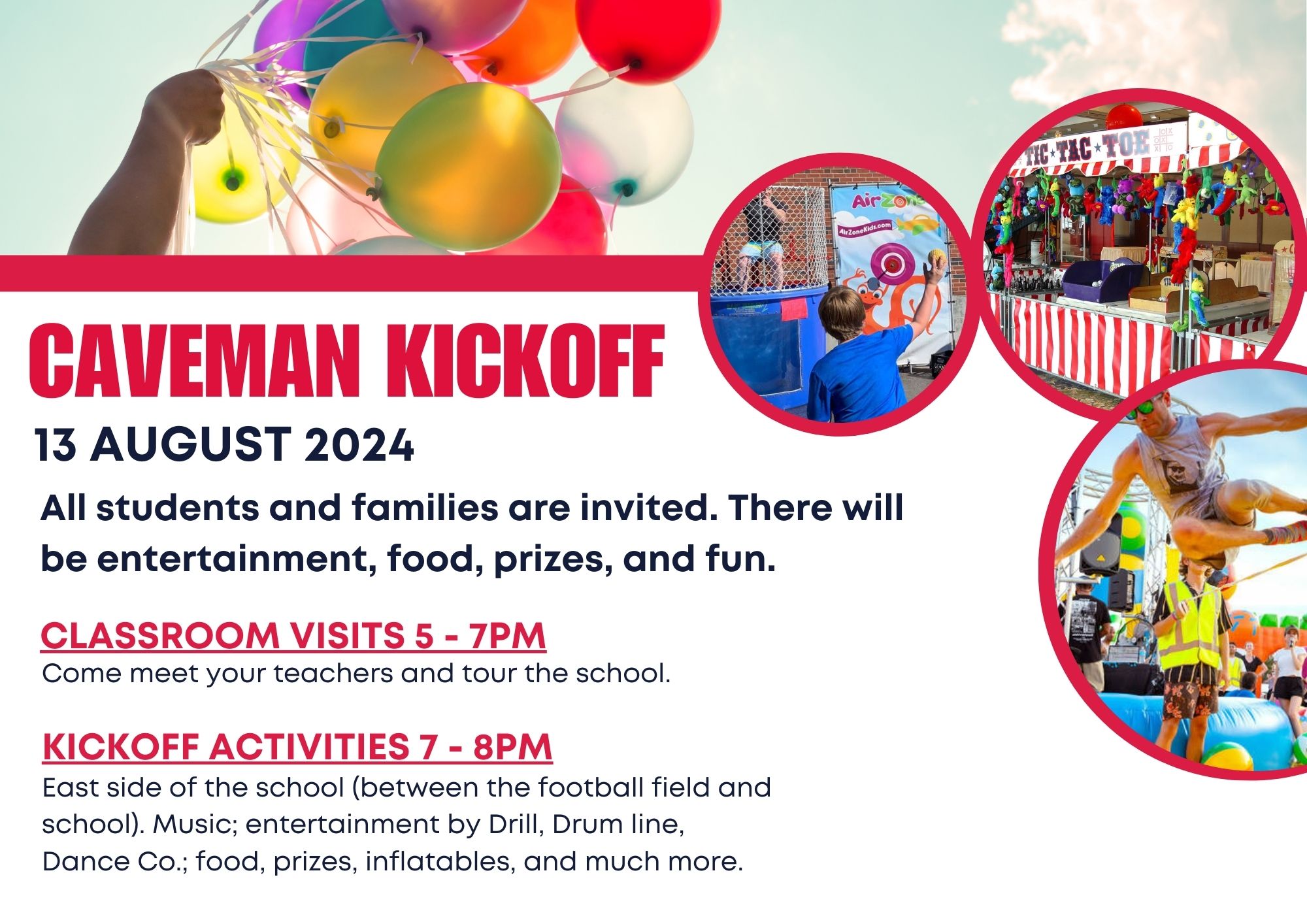 AirZone
AirZoneKids.com

TIC TAC TOE

CAVEMAN KICKOFF

13 AUGUST 2024

All students and families are invited. There will be entertainment, food, prizes, and fun.

CLASSROOM VISITS 5 - 7PM
Come meet your teachers and tour the school.

KICKOFF ACTIVITIES 7 - 8PM
East side of the school (between the football field and school). Music; entertainment by Drill, Drum line, Dance Co.; food, prizes, inflatables, and much more.